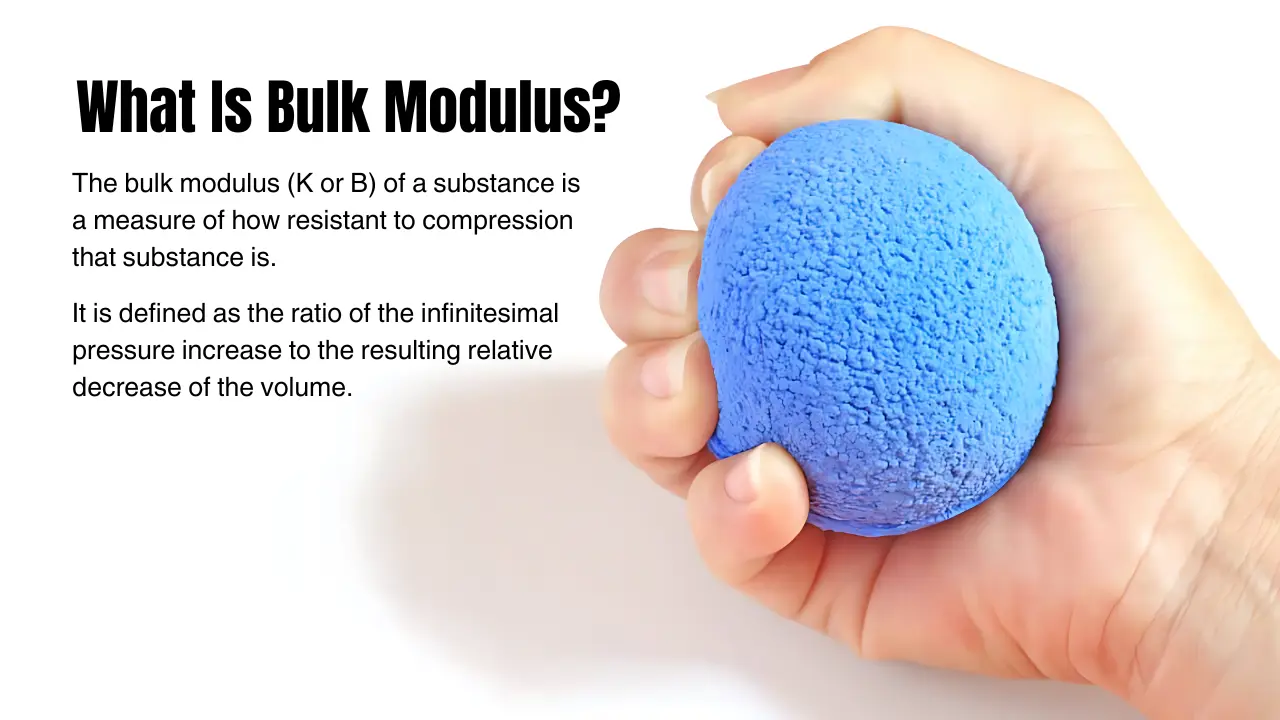 What Is Bulk Modulus?

The bulk modulus (K or B) of a substance is a measure of how resistant to compression that substance is.

It is defined as the ratio of the infinitesimal pressure increase to the resulting relative decrease of the volume.